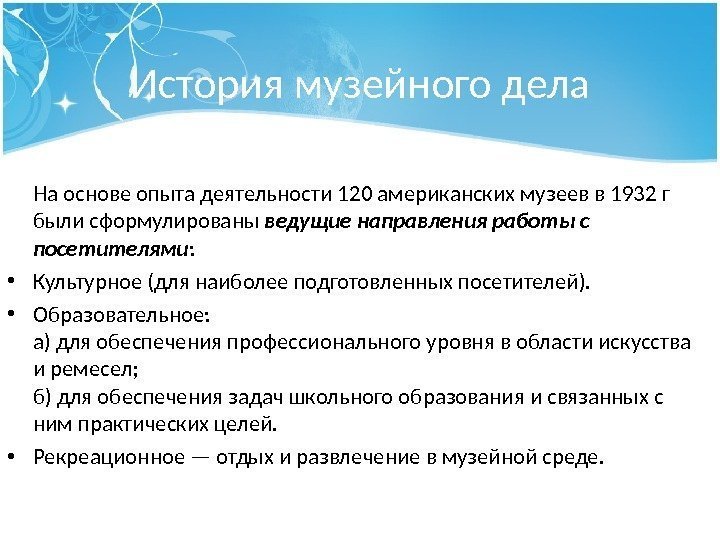 История музейного дела

На основе опыта деятельности 120 американских музеев в 1932 г были сформулированы ведущие направления работы с посетителями:

• Культурное (для наиболее подготовленных посетителей).
• Образовательное:
а) для обеспечения профессионального уровня в области искусства и ремесел;
б) для обеспечения задач школьного образования и связанных с ним практических целей.
• Рекреационное — отдых и развлечение в музейной среде.